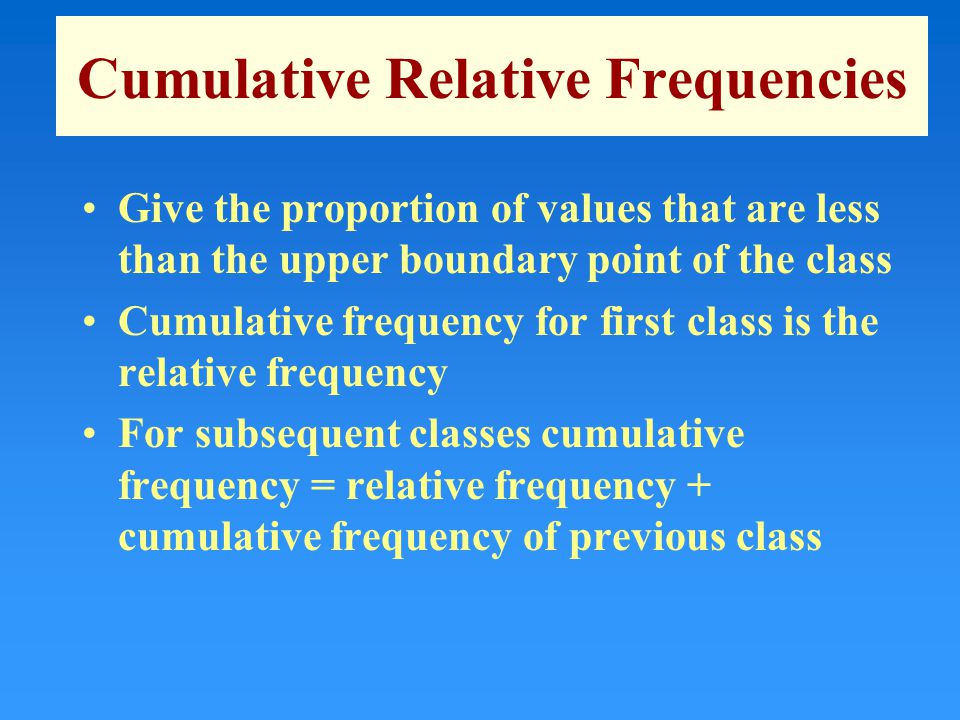 Cumulative Relative Frequencies

• Give the proportion of values that are less than the upper boundary point of the class

• Cumulative frequency for first class is the relative frequency

• For subsequent classes cumulative frequency = relative frequency + cumulative frequency of previous class